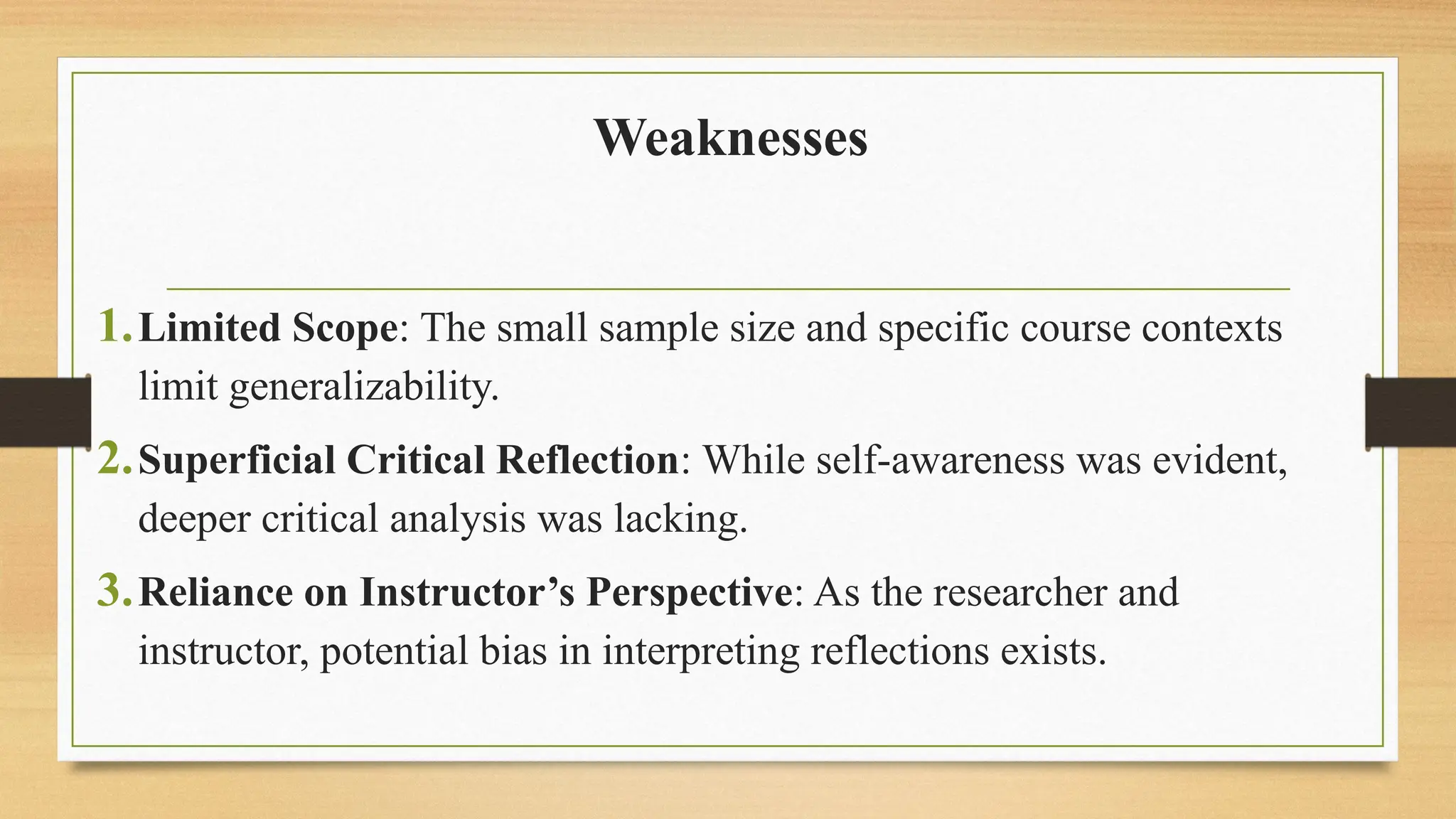 Weaknesses

1. Limited Scope: The small sample size and specific course contexts limit generalizability.

2. Superficial Critical Reflection: While self-awareness was evident, deeper critical analysis was lacking.

3. Reliance on Instructor’s Perspective: As the researcher and instructor, potential bias in interpreting reflections exists.